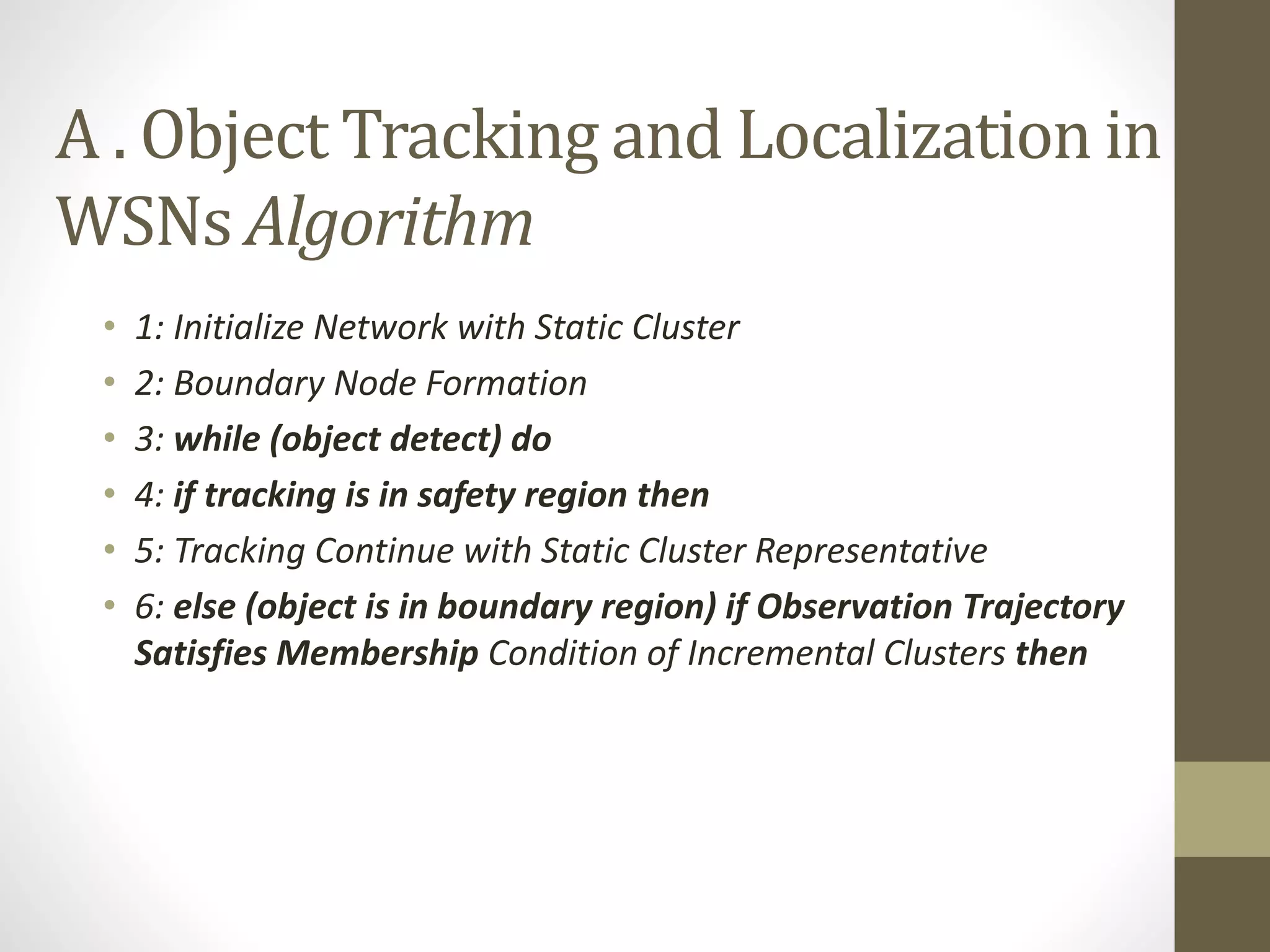 A . Object Tracking and Localization in WSNs Algorithm

• 1: Initialize Network with Static Cluster
• 2: Boundary Node Formation
• 3: while (object detect) do
• 4: if tracking is in safety region then
• 5: Tracking Continue with Static Cluster Representative
• 6: else (object is in boundary region) if Observation Trajectory Satisfies Membership Condition of Incremental Clusters then